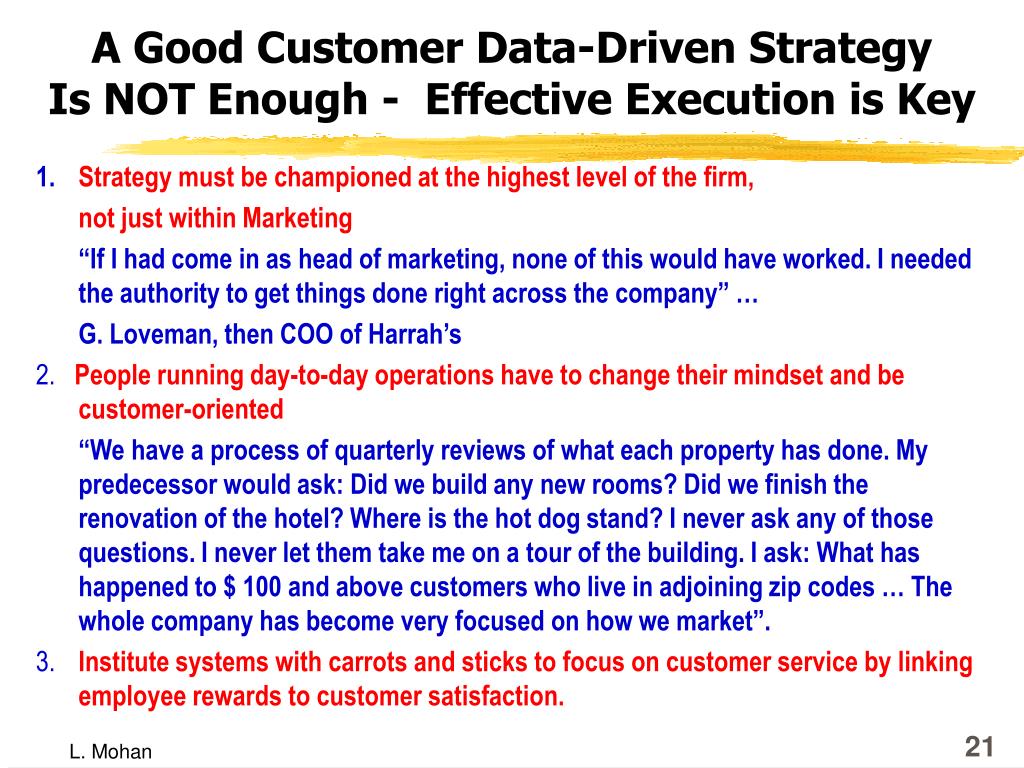 A Good Customer Data-Driven Strategy Is NOT Enough - Effective Execution is Key

1. Strategy must be championed at the highest level of the firm, not just within Marketing

“If I had come in as head of marketing, none of this would have worked. I needed the authority to get things done right across the company” …

G. Loveman, then COO of Harrah’s

2. People running day-to-day operations have to change their mindset and be customer-oriented

“We have a process of quarterly reviews of what each property has done. My predecessor would ask: Did we build any new rooms? Did we finish the renovation of the hotel? Where is the hot dog stand? I never ask any of those questions. I never let them take me on a tour of the building. I ask: What has happened to $ 100 and above customers who live in adjoining zip codes … The whole company has become very focused on how we market”.

3. Institute systems with carrots and sticks to focus on customer service by linking employee rewards to customer satisfaction.

L. Mohan

21